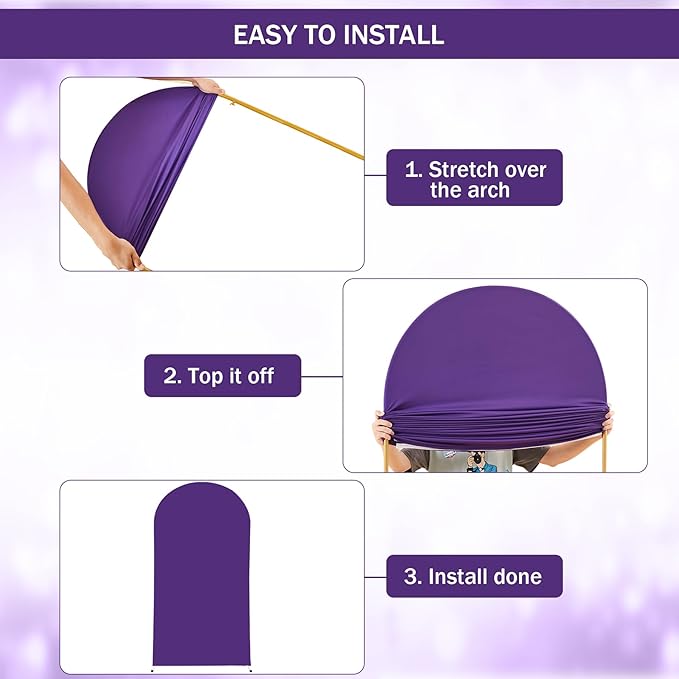 EASY TO INSTALL

1. Stretch over the arch

2. Top it off

3. Install done